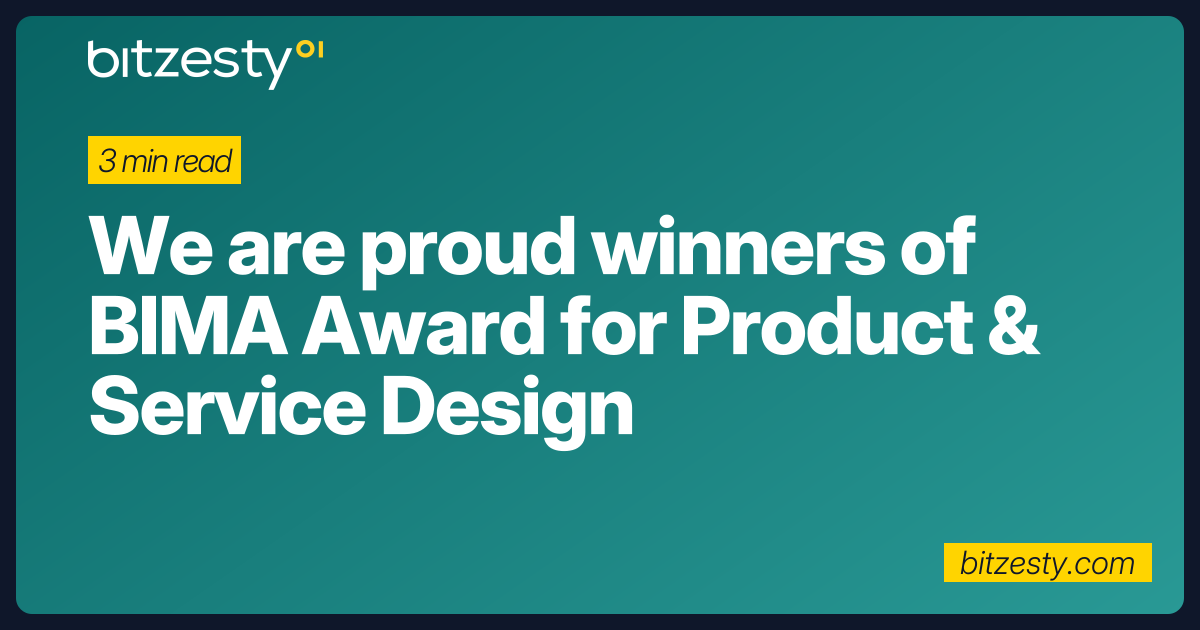 bitzesty

3 min read

We are proud winners of BIMA Award for Product & Service Design

bitzesty.com